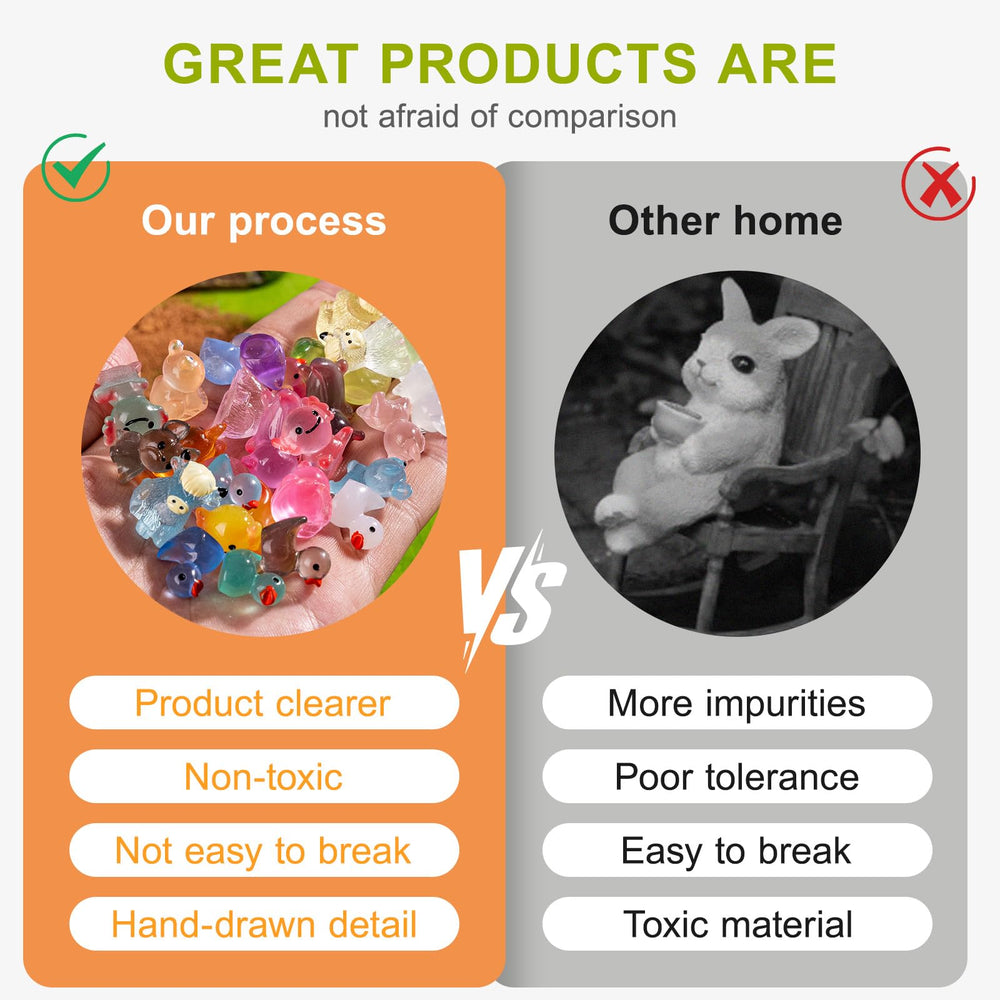 GREAT PRODUCTS ARE
not afraid of comparison

Our process

Product clearer

Non-toxic

Not easy to break

Hand-drawn detail

VS

Other home

More impurities

Poor tolerance

Easy to break

Toxic material